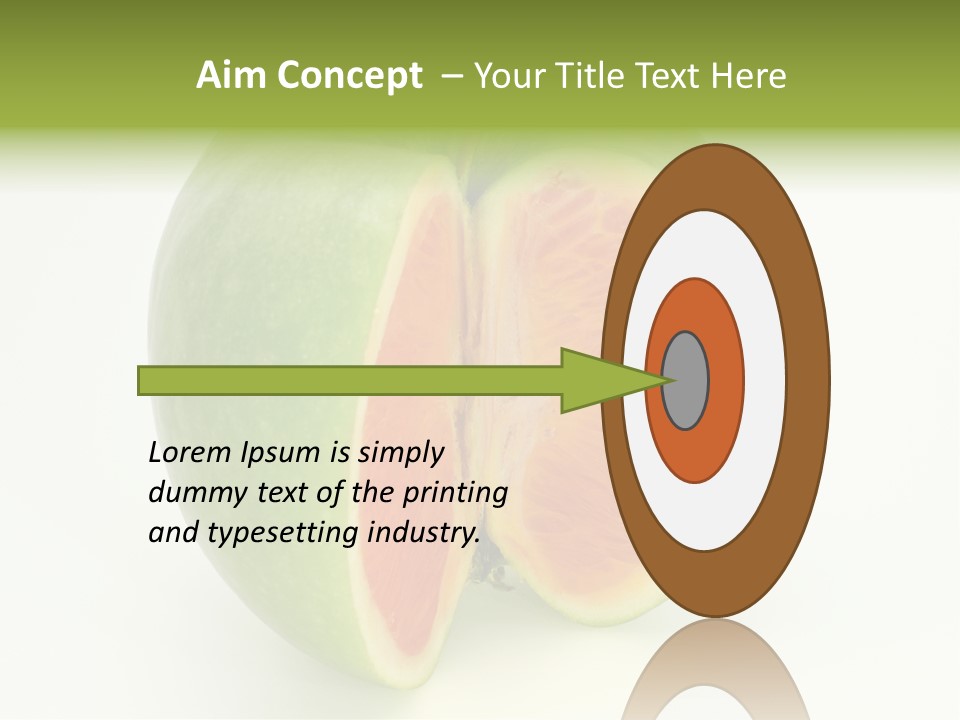 Aim Concept – Your Title Text Here

Lorem Ipsum is simply dummy text of the printing and typesetting industry.